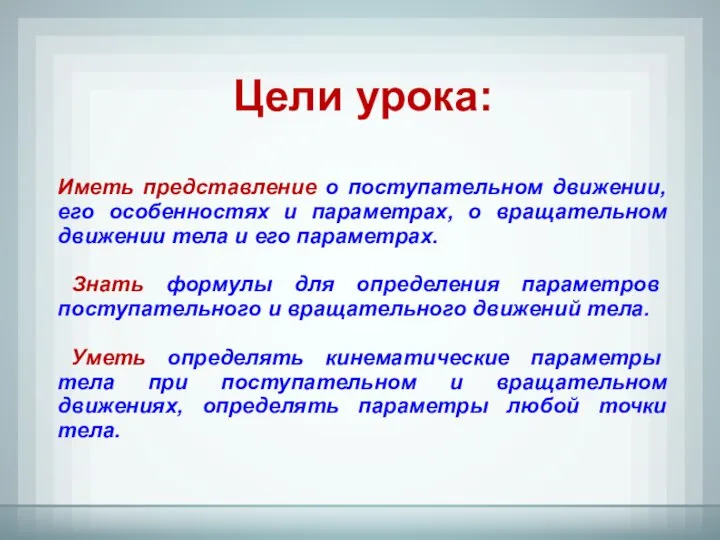 Цели урока:

Иметь представление о поступательном движении, его особенностях и параметрах, о вращательном движении тела и его параметрах.

Знать формулы для определения параметров поступательного и вращательного движений тела.

Уметь определять кинематические параметры тела при поступательном и вращательном движениях, определять параметры любой точки тела.